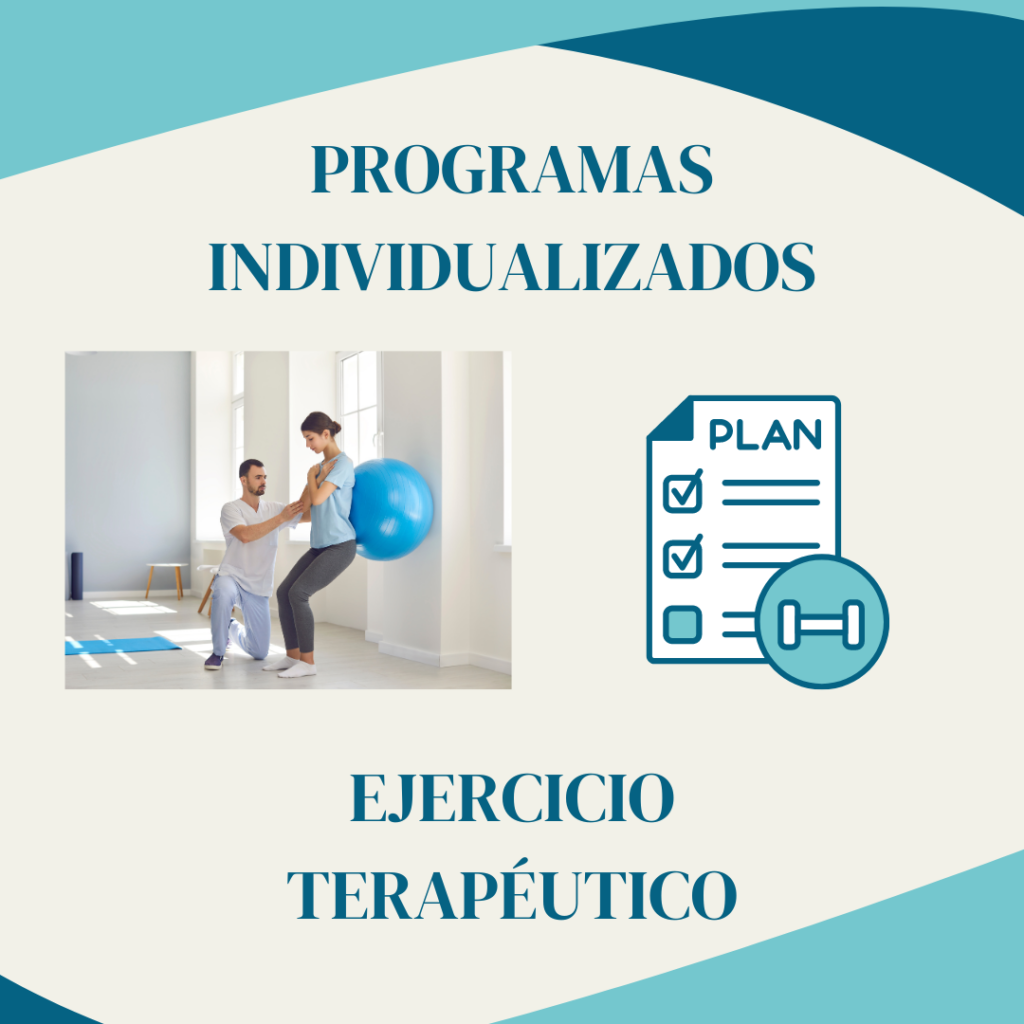 PROGRAMAS INDIVIDUALIZADOS

PLAN

EJERCICIO TERAPÉUTICO